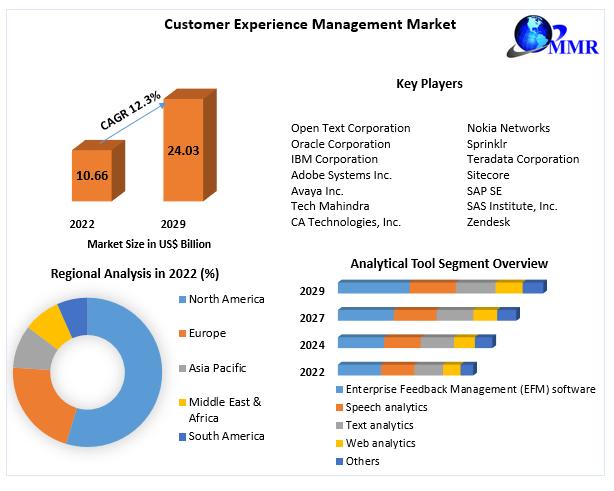 Customer Experience Management Market

MMR

CAGR 12.3%

10.66

24.03

2022

2029

Market Size in US$ Billion

Key Players

Open Text Corporation
Oracle Corporation
IBM Corporation
Adobe Systems Inc.
Avaya Inc.
Tech Mahindra
CA Technologies, Inc.

Nokia Networks
Sprinklr
Teradata Corporation
Sitecore
SAP SE
SAS Institute, Inc.
Zendesk

Regional Analysis in 2022 (%)

North America
Europe
Asia Pacific
Middle East & Africa
South America

Analytical Tool Segment Overview

2029
2027
2024
2022

Enterprise Feedback Management (EFM) software
Speech analytics
Text analytics
Web analytics
Others